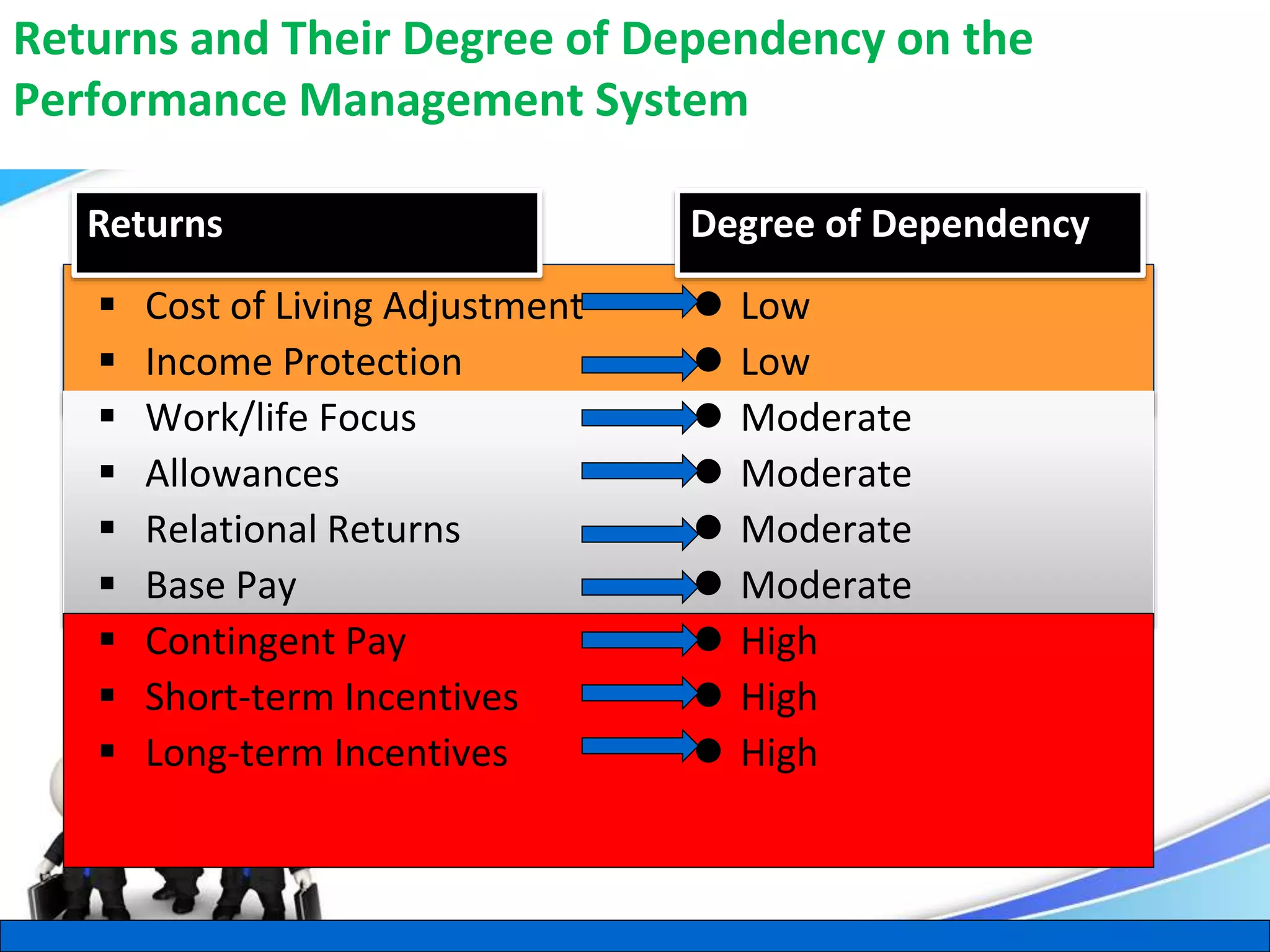 Returns and Their Degree of Dependency on the Performance Management System

| Returns | Degree of Dependency |
|---|---|
| Cost of Living Adjustment | Low |
| Income Protection | Low |
| Work/life Focus | Moderate |
| Allowances | Moderate |
| Relational Returns | Moderate |
| Base Pay | Moderate |
| Contingent Pay | High |
| Short-term Incentives | High |
| Long-term Incentives | High |